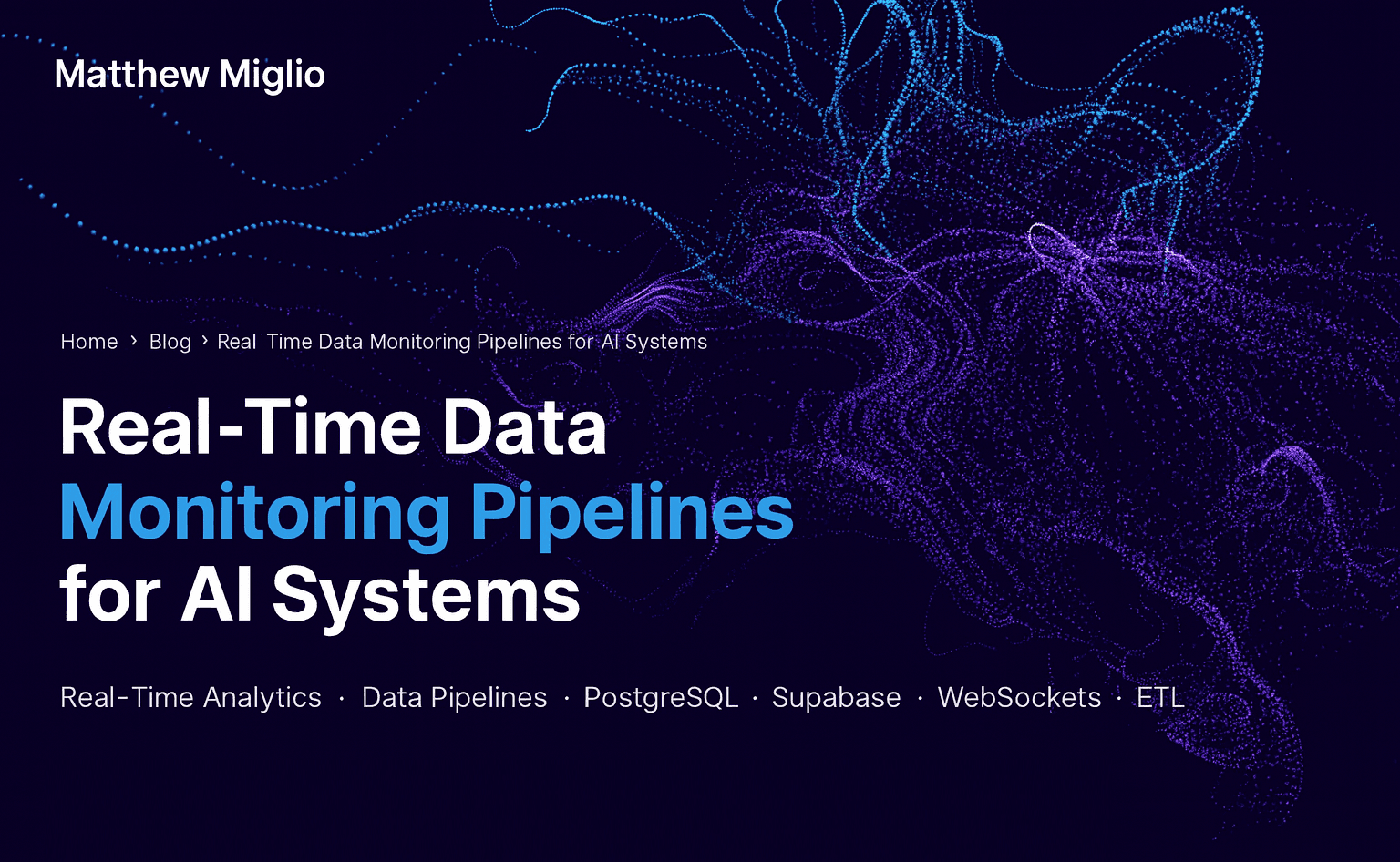 Matthew Miglio

Home › Blog › Real Time Data Monitoring Pipelines for AI Systems

Real-Time Data Monitoring Pipelines for AI Systems

Real-Time Analytics · Data Pipelines · PostgreSQL · Supabase · WebSockets · ETL